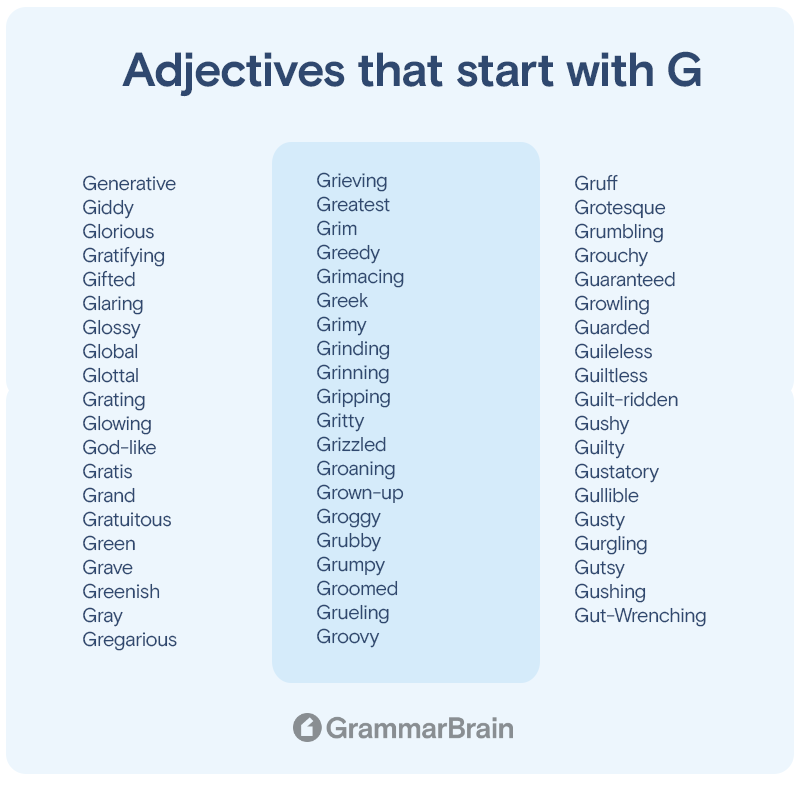 Adjectives that start with G

Generative
Giddy
Glorious
Gratifying
Gifted
Glaring
Glossy
Global
Glottal
Grating
Glowing
God-like
Gratis
Grand
Gratuitous
Green
Grave
Greenish
Gray
Gregarious

Grieving
Greatest
Grim
Greedy
Grimacing
Greek
Grimy
Grinding
Grinning
Gripping
Gritty
Grizzled
Groaning
Grown-up
Groggy
Grubby
Grumpy
Groomed
Grueling
Groovy

Gruff
Grotesque
Grumbling
Grouchy
Guaranteed
Growling
Guarded
Guileless
Guiltless
Guilt-ridden
Gushy
Guilty
Gustatory
Gullible
Gusty
Gurgling
Gutsy
Gushing
Gut-Wrenching

GrammarBrain